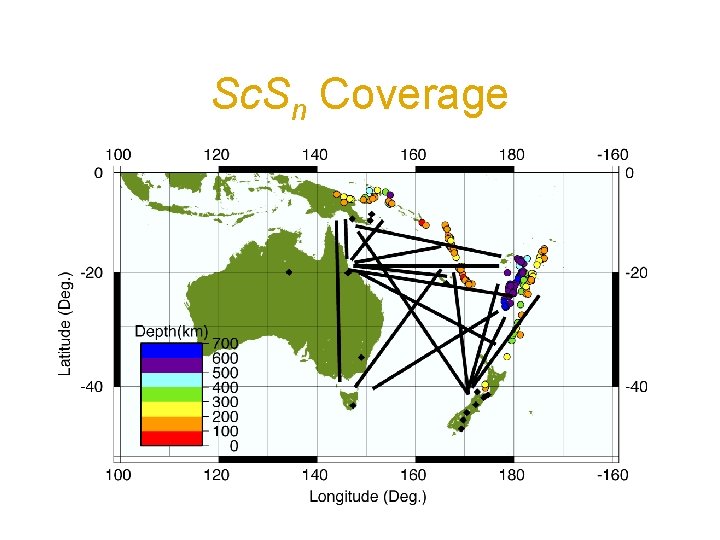 $ScS_n$ Coverage

100 120 140 160 180 -160

0 0

-20 -20

-40 -40

Latitude (Deg.)

Depth(km)
700
600
500
400
300
200
100
0

100 120 140 160 180 -160

Longitude (Deg.)